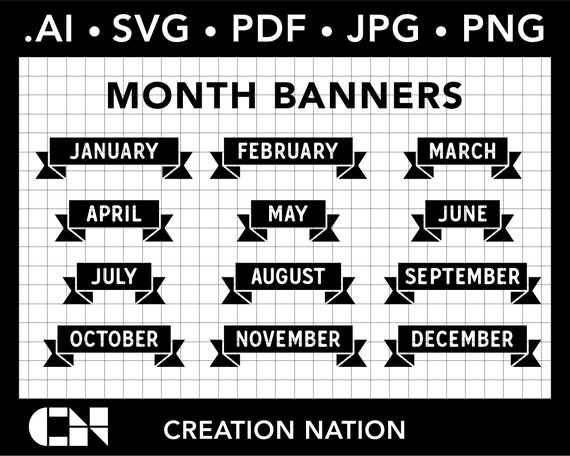 .AI • SVG • PDF • JPG • PNG

MONTH BANNERS

JANUARY FEBRUARY MARCH

APRIL MAY JUNE

JULY AUGUST SEPTEMBER

OCTOBER NOVEMBER DECEMBER

CN CREATION NATION